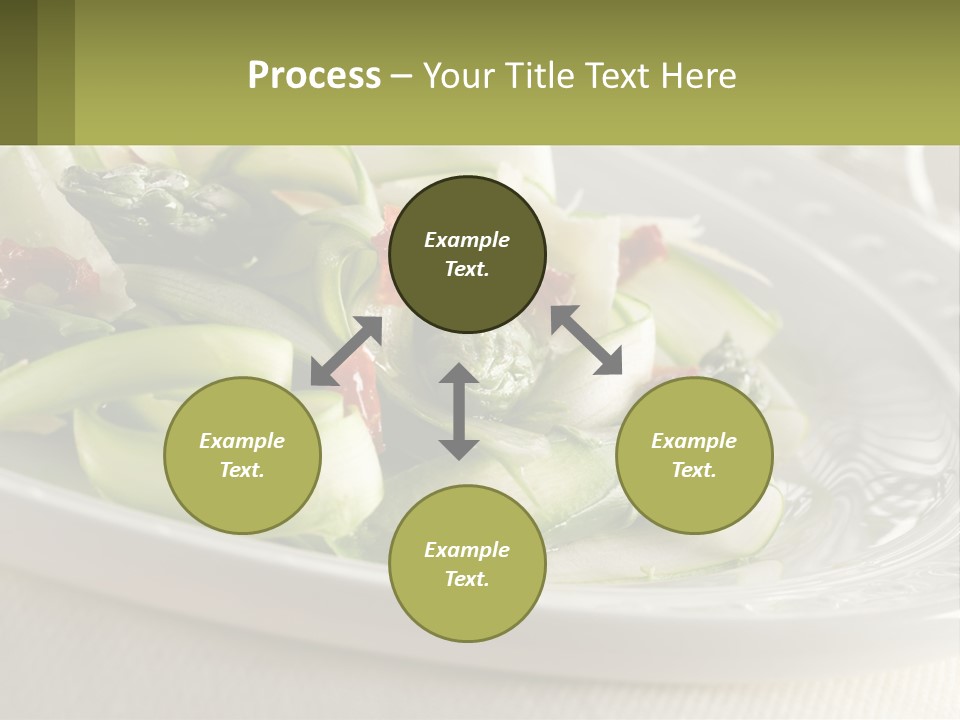 Process – Your Title Text Here

Example Text.

Example Text.

Example Text.

Example Text.